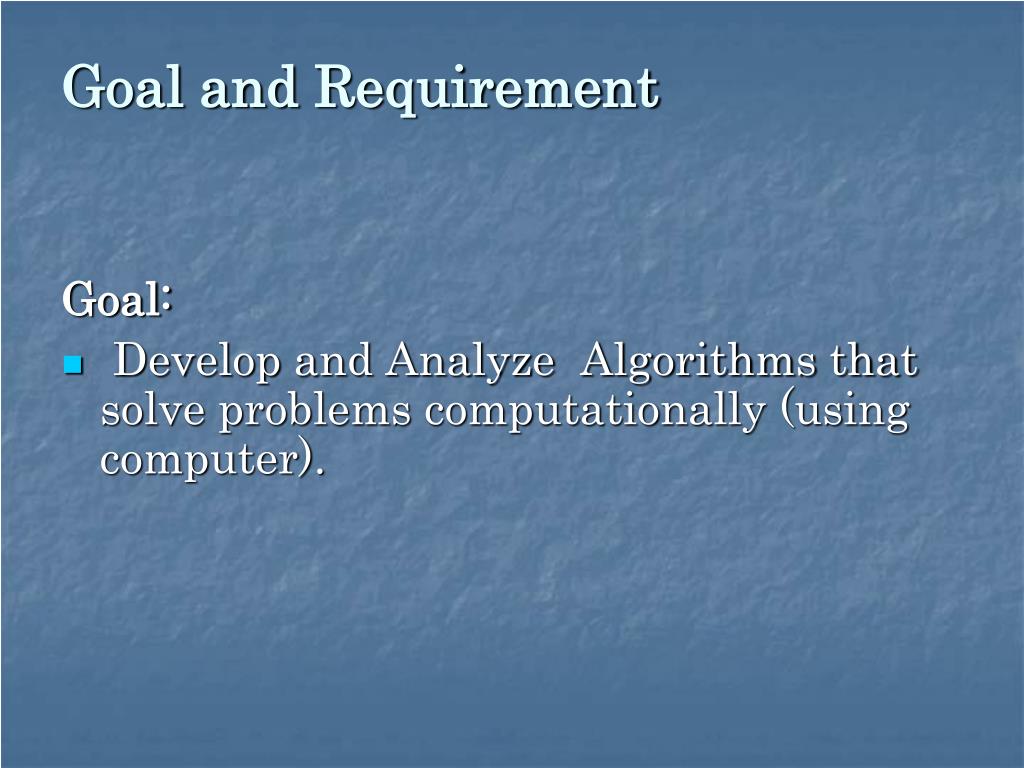 Goal and Requirement

Goal:

- Develop and Analyze Algorithms that solve problems computationally (using computer).